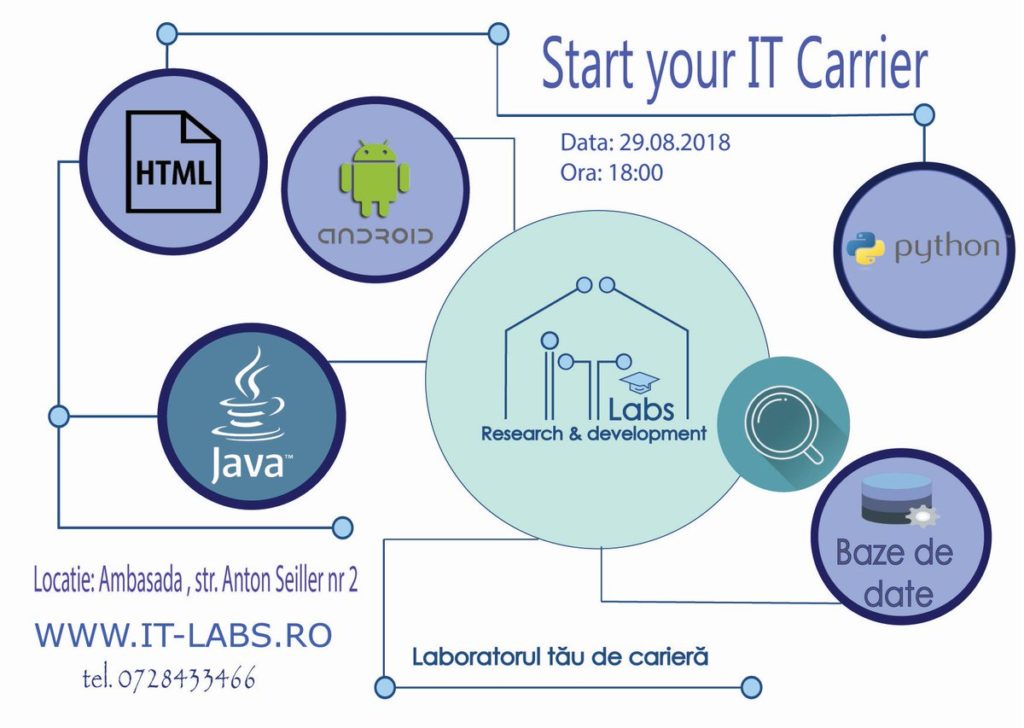 Start your IT Carrier

Data: 29.08.2018
Ora: 18:00

HTML

android

python

Java™

IT Labs
Research & development

Baze de date

Locatie: Ambasada , str. Anton Seiller nr 2

WWW.IT-LABS.RO

tel. 0728433466

Laboratorul tău de carieră